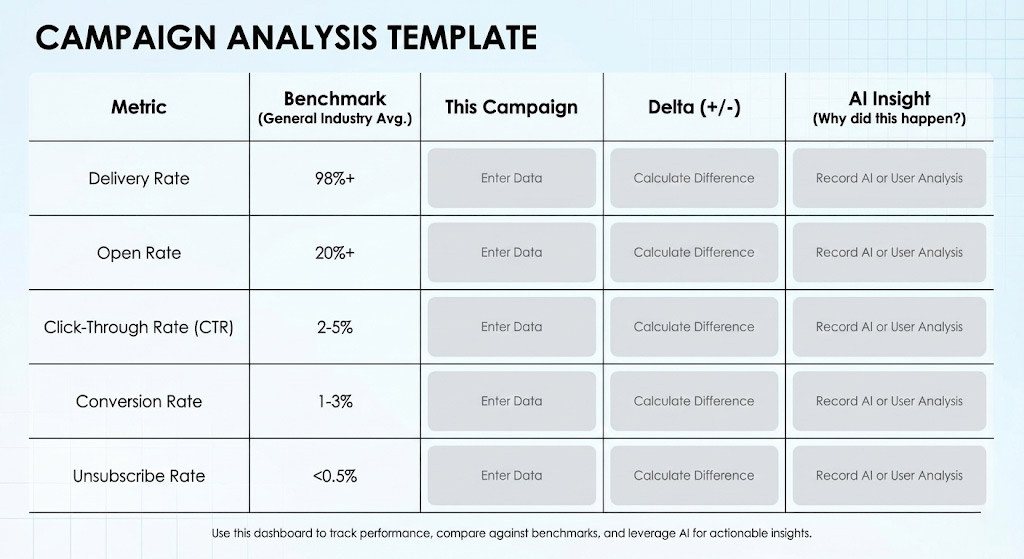 CAMPAIGN ANALYSIS TEMPLATE

| Metric | Benchmark (General Industry Avg.) | This Campaign | Delta (+/-) | AI Insight (Why did this happen?) |
|---|---|---|---|---|
| Delivery Rate | 98%+ | Enter Data | Calculate Difference | Record AI or User Analysis |
| Open Rate | 20%+ | Enter Data | Calculate Difference | Record AI or User Analysis |
| Click-Through Rate (CTR) | 2-5% | Enter Data | Calculate Difference | Record AI or User Analysis |
| Conversion Rate | 1-3% | Enter Data | Calculate Difference | Record AI or User Analysis |
| Unsubscribe Rate | <0.5% | Enter Data | Calculate Difference | Record AI or User Analysis |

Use this dashboard to track performance, compare against benchmarks, and leverage AI for actionable insights.